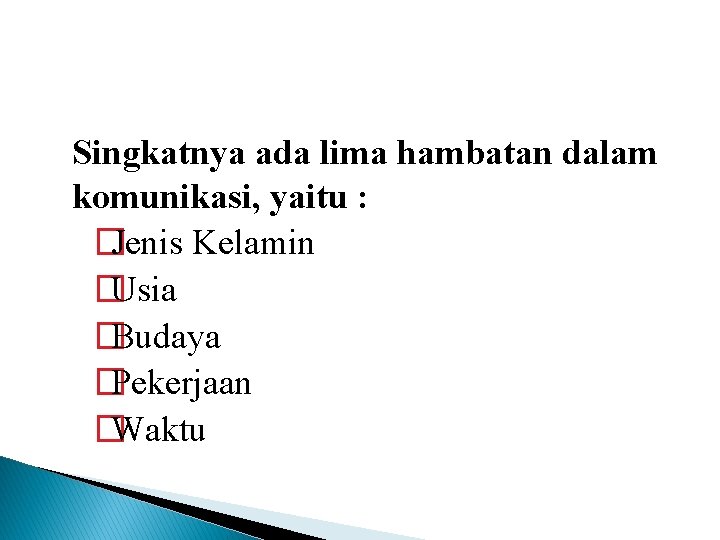 Singkatnya ada lima hambatan dalam komunikasi, yaitu :

Jenis Kelamin
Usia
Budaya
Pekerjaan
Waktu